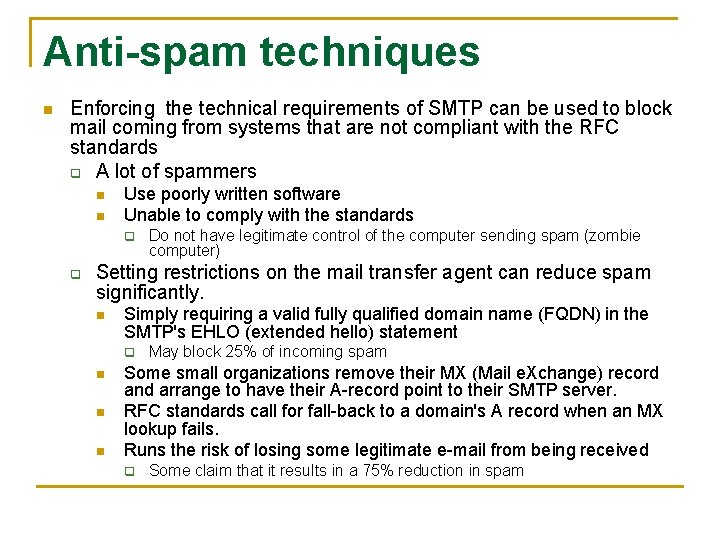 Anti-spam techniques

Enforcing the technical requirements of SMTP can be used to block mail coming from systems that are not compliant with the RFC standards

A lot of spammers

Use poorly written software

Unable to comply with the standards

Do not have legitimate control of the computer sending spam (zombie computer)

Setting restrictions on the mail transfer agent can reduce spam significantly.

Simply requiring a valid fully qualified domain name (FQDN) in the SMTP's EHLO (extended hello) statement

May block 25% of incoming spam

Some small organizations remove their MX (Mail eXchange) record and arrange to have their A-record point to their SMTP server.

RFC standards call for fall-back to a domain's A record when an MX lookup fails.

Runs the risk of losing some legitimate e-mail from being received

Some claim that it results in a 75% reduction in spam